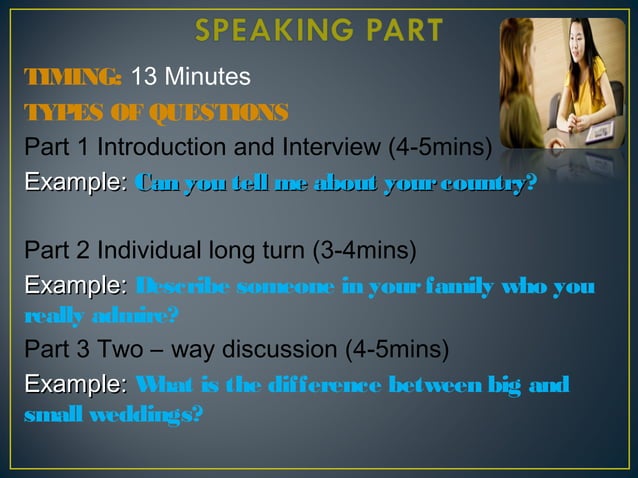 SPEAKING PART

TIMING: 13 Minutes

TYPES OF QUESTIONS

Part 1 Introduction and Interview (4-5mins)

Example: Can you tell me about your country?

Part 2 Individual long turn (3-4mins)

Example: Describe someone in your family who you really admire?

Part 3 Two – way discussion (4-5mins)

Example: What is the difference between big and small weddings?